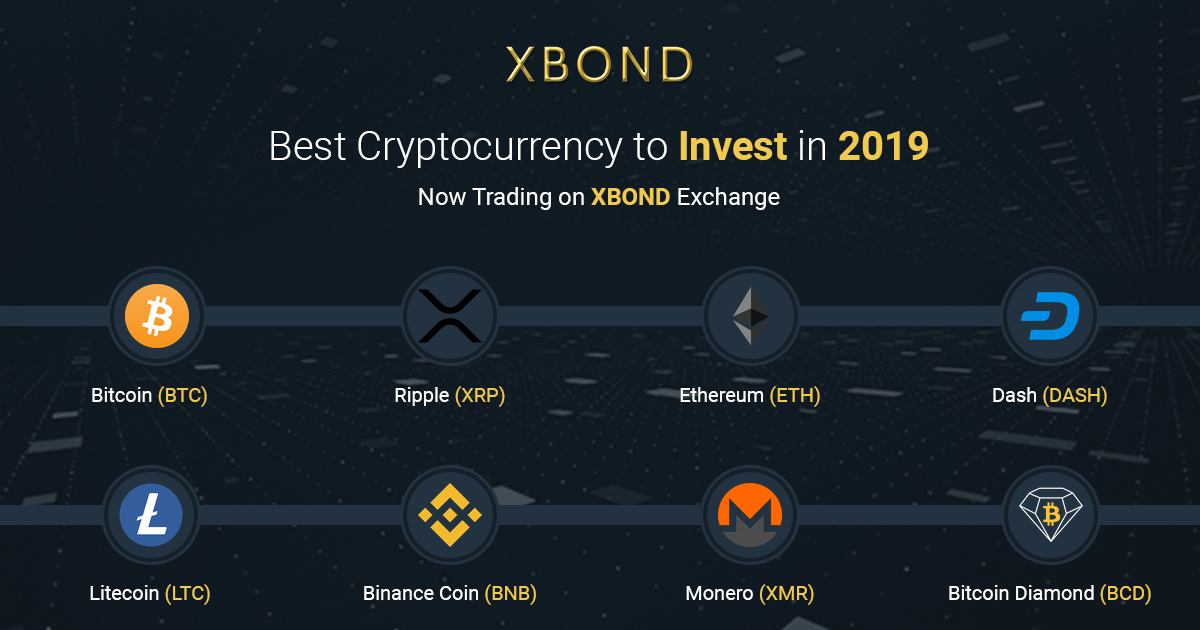 XBOND

Best Cryptocurrency to Invest in 2019

Now Trading on XBOND Exchange

Bitcoin (BTC)

Ripple (XRP)

Ethereum (ETH)

Dash (DASH)

Litecoin (LTC)

Binance Coin (BNB)

Monero (XMR)

Bitcoin Diamond (BCD)